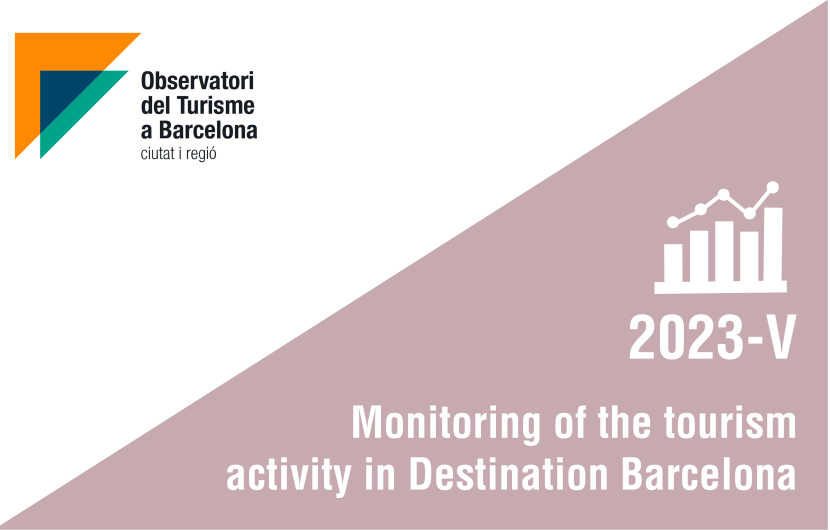 Observatori del Turisme a Barcelona
ciutat i regió

2023-V

Monitoring of the tourism activity in Destination Barcelona